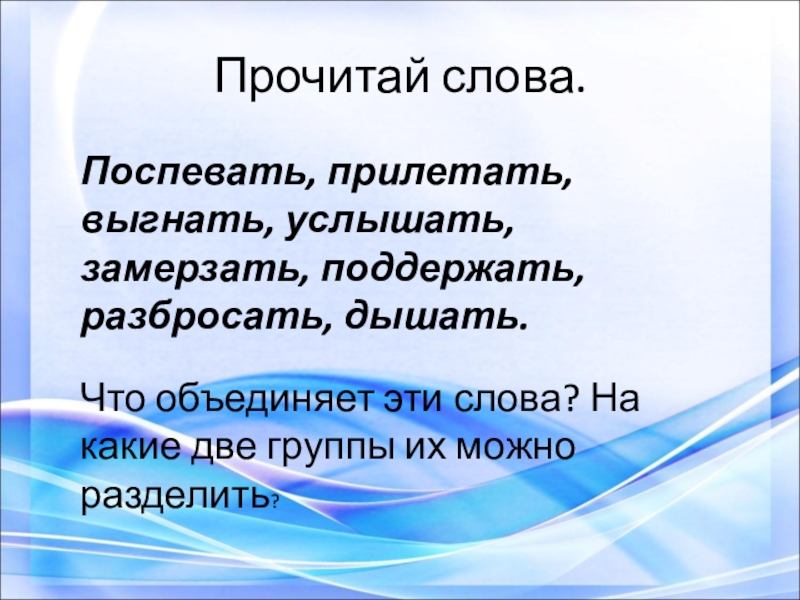 Прочитай слова.

Поспевать, прилетать, выгнать, услышать, замерзать, поддержать, разбросать, дышать.

Что объединяет эти слова? На какие две группы их можно разделить?